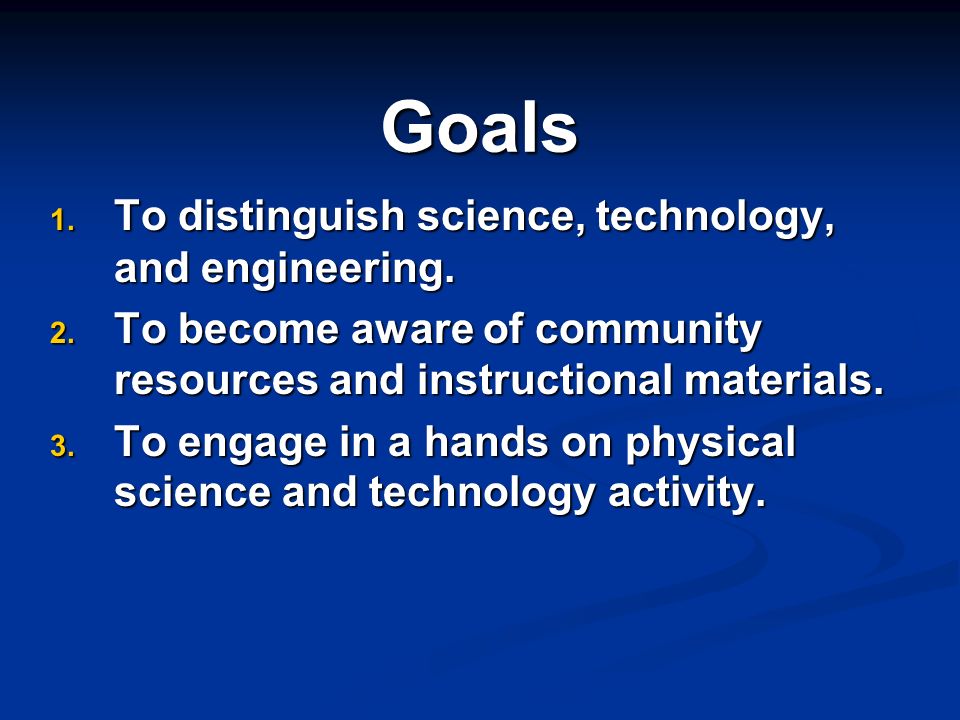 Goals

1. To distinguish science, technology, and engineering.
2. To become aware of community resources and instructional materials.
3. To engage in a hands on physical science and technology activity.